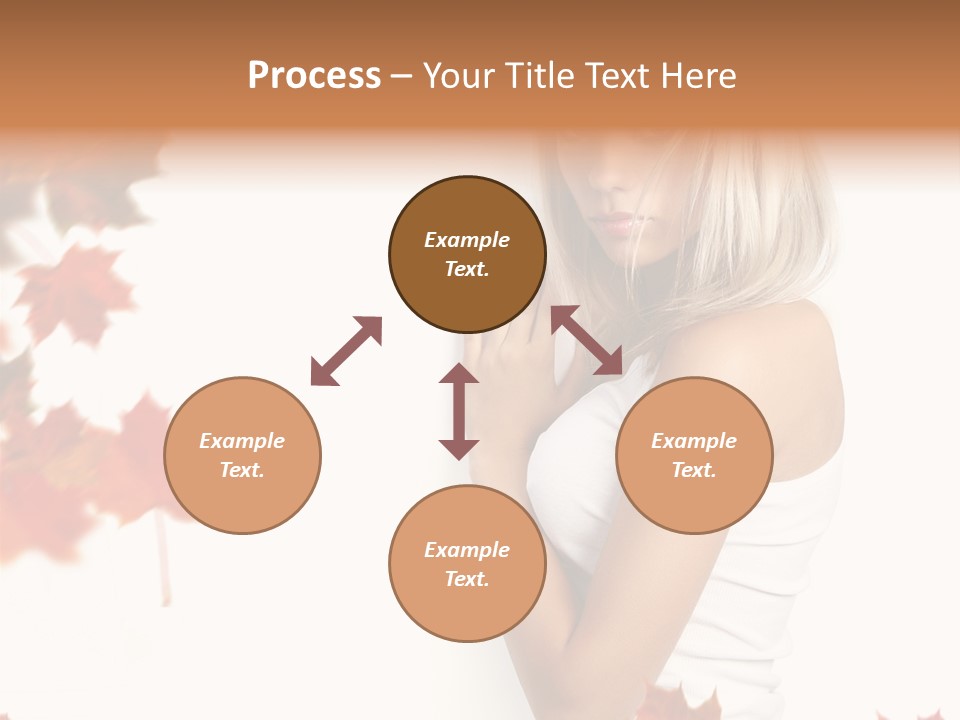 Process – Your Title Text Here

Example Text.

Example Text.

Example Text.

Example Text.